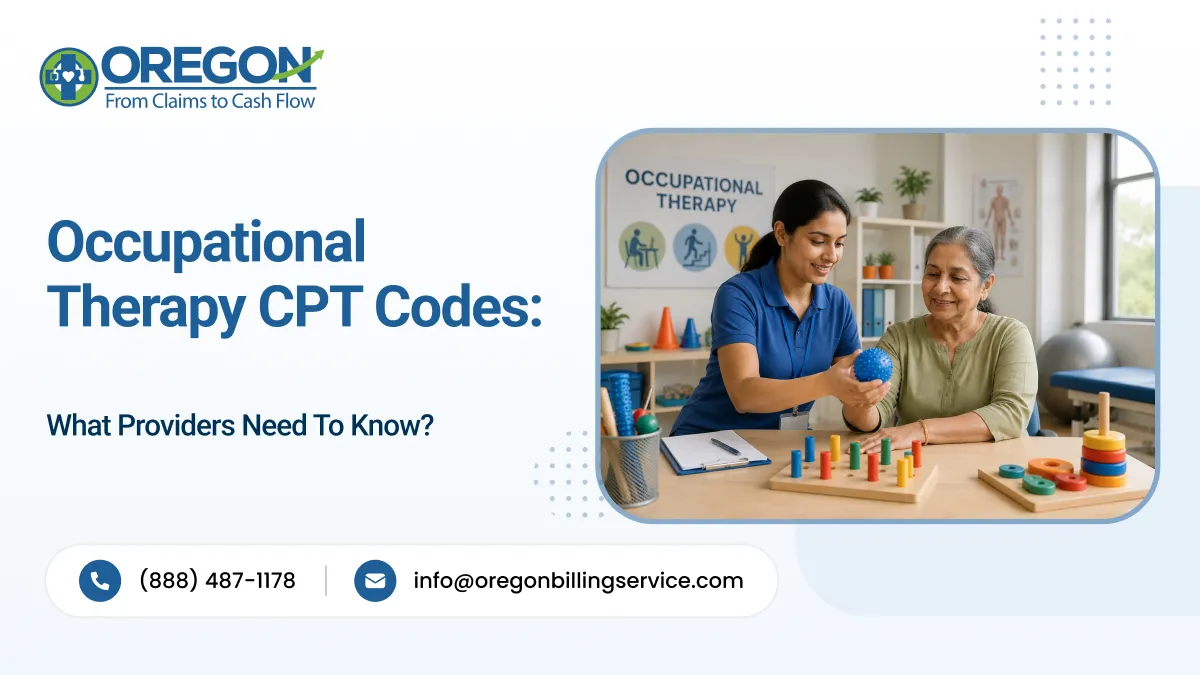 OREGON
From Claims to Cash Flow

Occupational Therapy CPT Codes:

What Providers Need To Know?

OCCUPATIONAL THERAPY

(888) 487-1178

info@oregonbillingservice.com